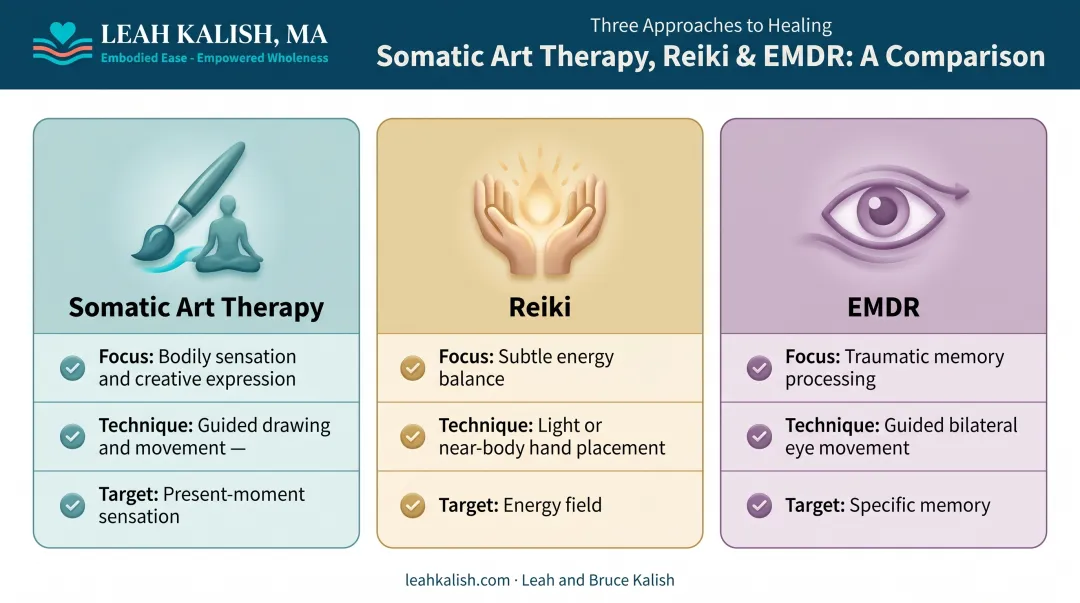 LEAH KALISH, MA
Embodied Ease - Empowered Wholeness

Three Approaches to Healing
Somatic Art Therapy, Reiki & EMDR: A Comparison

Somatic Art Therapy

Focus: Bodily sensation and creative expression

Technique: Guided drawing and movement —

Target: Present-moment sensation

Reiki

Focus: Subtle energy balance

Technique: Light or near-body hand placement

Target: Energy field

EMDR

Focus: Traumatic memory processing

Technique: Guided bilateral eye movement

Target: Specific memory

leahkalish.com · Leah and Bruce Kalish